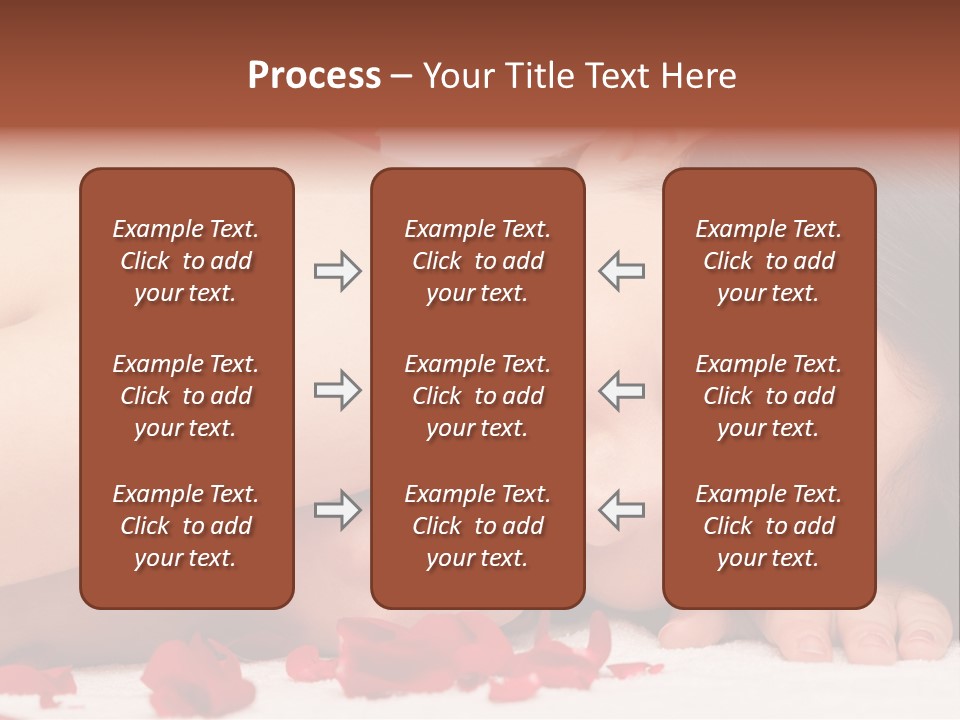 Process – Your Title Text Here

Example Text. Click to add your text.

Example Text. Click to add your text.

Example Text. Click to add your text.

Example Text. Click to add your text.

Example Text. Click to add your text.

Example Text. Click to add your text.

Example Text. Click to add your text.

Example Text. Click to add your text.

Example Text. Click to add your text.